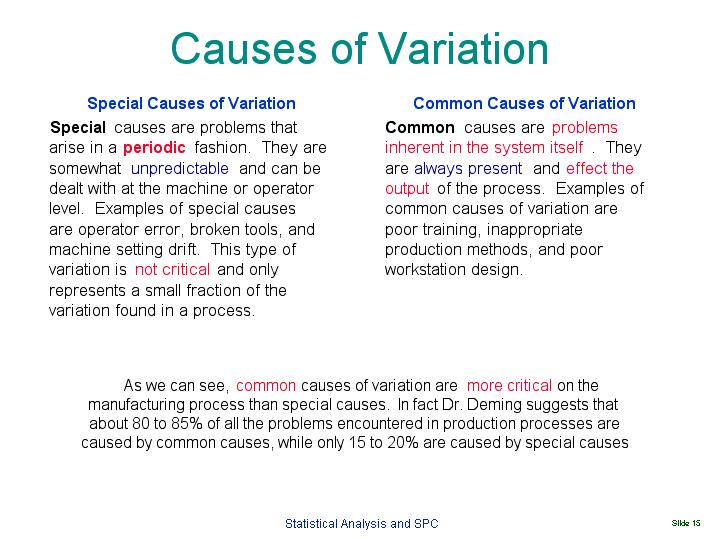 Causes of Variation

Special Causes of Variation

Special causes are problems that arise in a periodic fashion. They are somewhat unpredictable and can be dealt with at the machine or operator level. Examples of special causes are operator error, broken tools, and machine setting drift. This type of variation is not critical and only represents a small fraction of the variation found in a process.

Common Causes of Variation

Common causes are problems inherent in the system itself . They are always present and effect the output of the process. Examples of common causes of variation are poor training, inappropriate production methods, and poor workstation design.

As we can see, common causes of variation are more critical on the manufacturing process than special causes. In fact Dr. Deming suggests that about 80 to 85% of all the problems encountered in production processes are caused by common causes, while only 15 to 20% are caused by special causes

Statistical Analysis and SPC

Slide 15